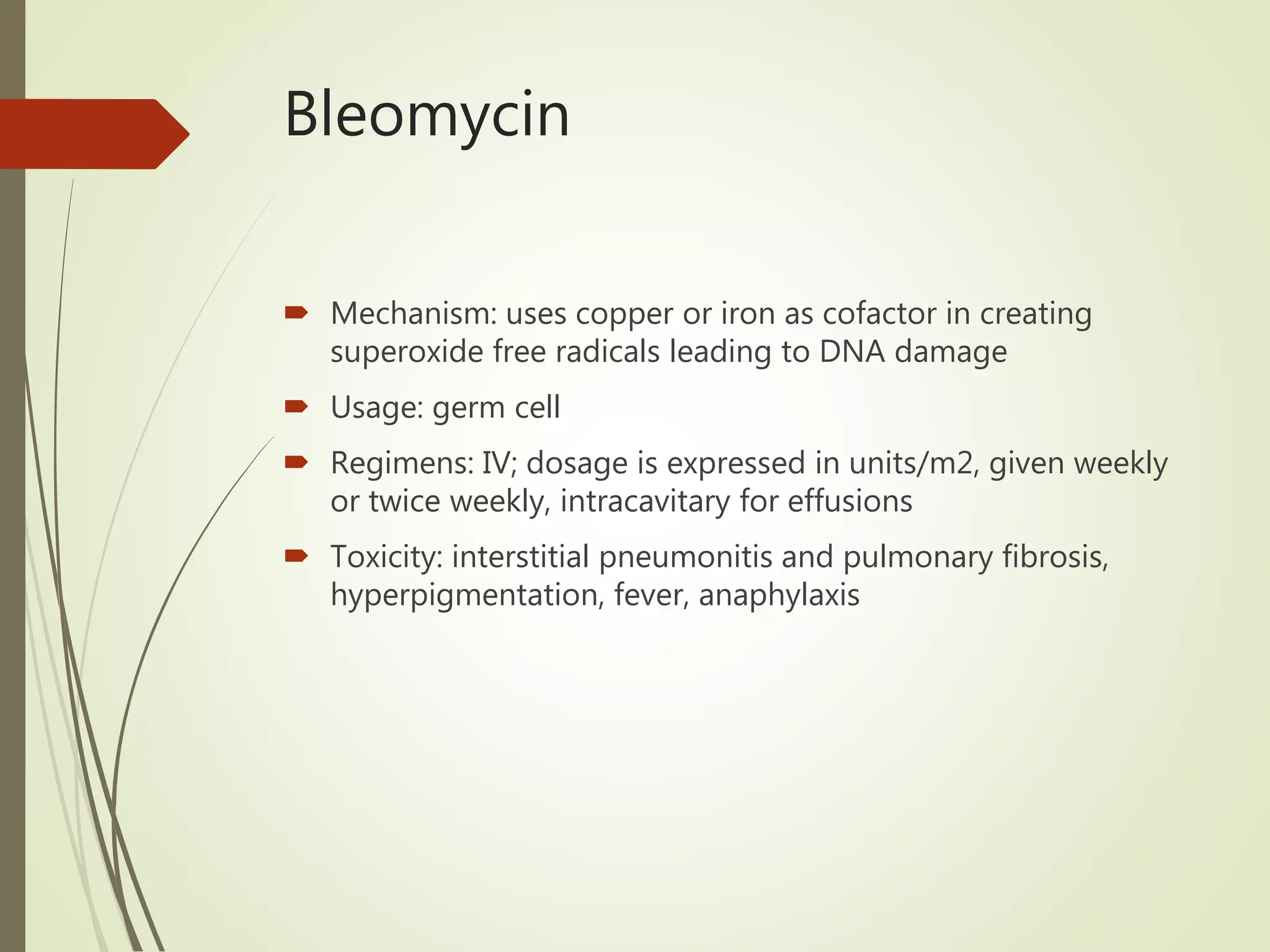 Bleomycin

Mechanism: uses copper or iron as cofactor in creating superoxide free radicals leading to DNA damage

Usage: germ cell

Regimens: IV; dosage is expressed in units/m2, given weekly or twice weekly, intracavitary for effusions

Toxicity: interstitial pneumonitis and pulmonary fibrosis, hyperpigmentation, fever, anaphylaxis